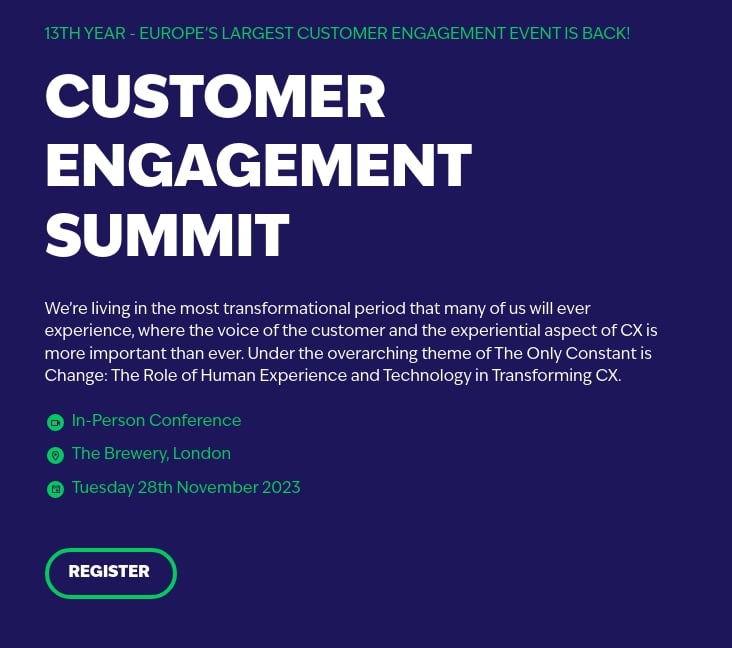 13TH YEAR - EUROPE'S LARGEST CUSTOMER ENGAGEMENT EVENT IS BACK!

CUSTOMER ENGAGEMENT SUMMIT

We're living in the most transformational period that many of us will ever experience, where the voice of the customer and the experiential aspect of CX is more important than ever. Under the overarching theme of The Only Constant is Change: The Role of Human Experience and Technology in Transforming CX.

In-Person Conference

The Brewery, London

Tuesday 28th November 2023

REGISTER